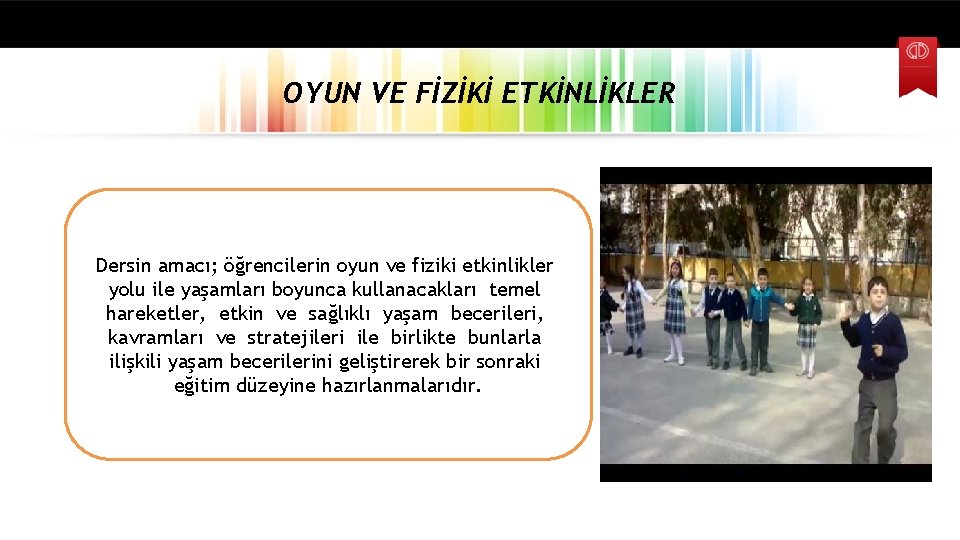 OYUN VE FİZİKİ ETKİNLİKLER

Dersin amacı; öğrencilerin oyun ve fiziki etkinlikler yolu ile yaşamları boyunca kullanacakları temel hareketler, etkin ve sağlıklı yaşam becerileri, kavramları ve stratejileri ile birlikte bunlarla ilişkili yaşam becerilerini geliştirerek bir sonraki eğitim düzeyine hazırlanmalarıdır.